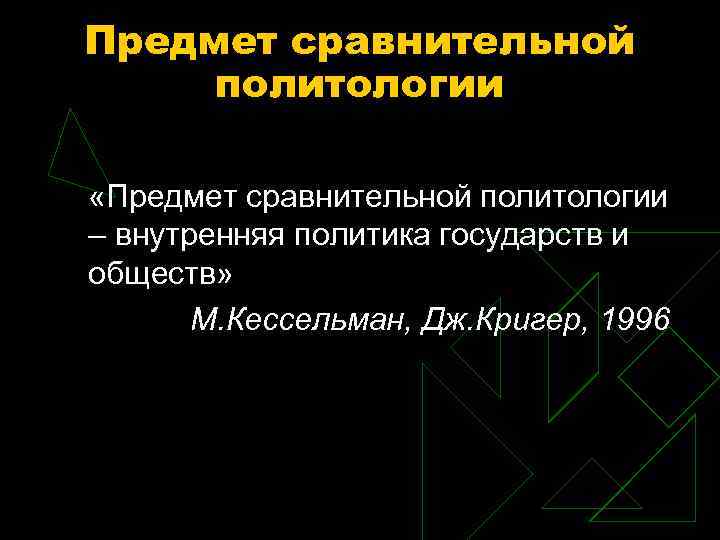 Предмет сравнительной политологии

«Предмет сравнительной политологии – внутренняя политика государств и обществ»

М.Кессельман, Дж.Кригер, 1996